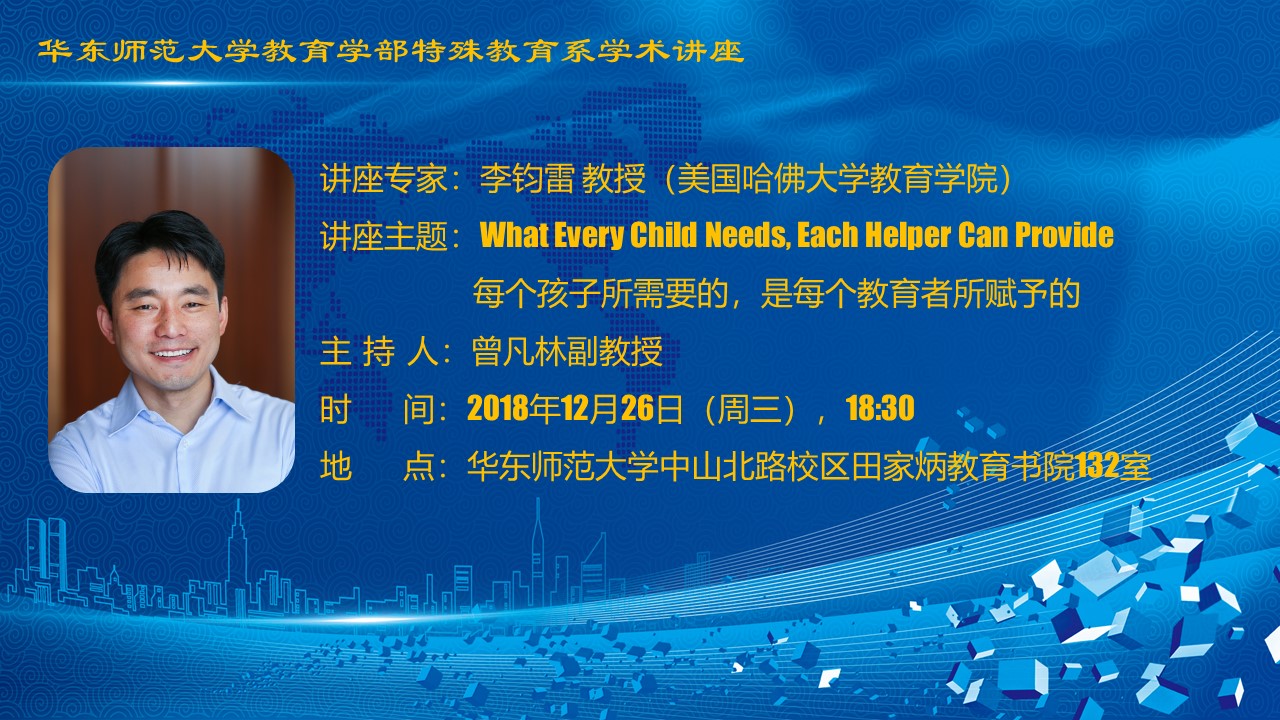 华东师范大学教育学部特殊教育系学术讲座

讲座专家：李钧雷 教授（美国哈佛大学教育学院）

讲座主题：What Every Child Needs, Each Helper Can Provide

每个孩子所需要的，是每个教育者所赋予的

主 持 人：曾凡林副教授

时　　间：2018年12月26日（周三），18:30

地　　点：华东师范大学中山北路校区田家炳教育书院132室